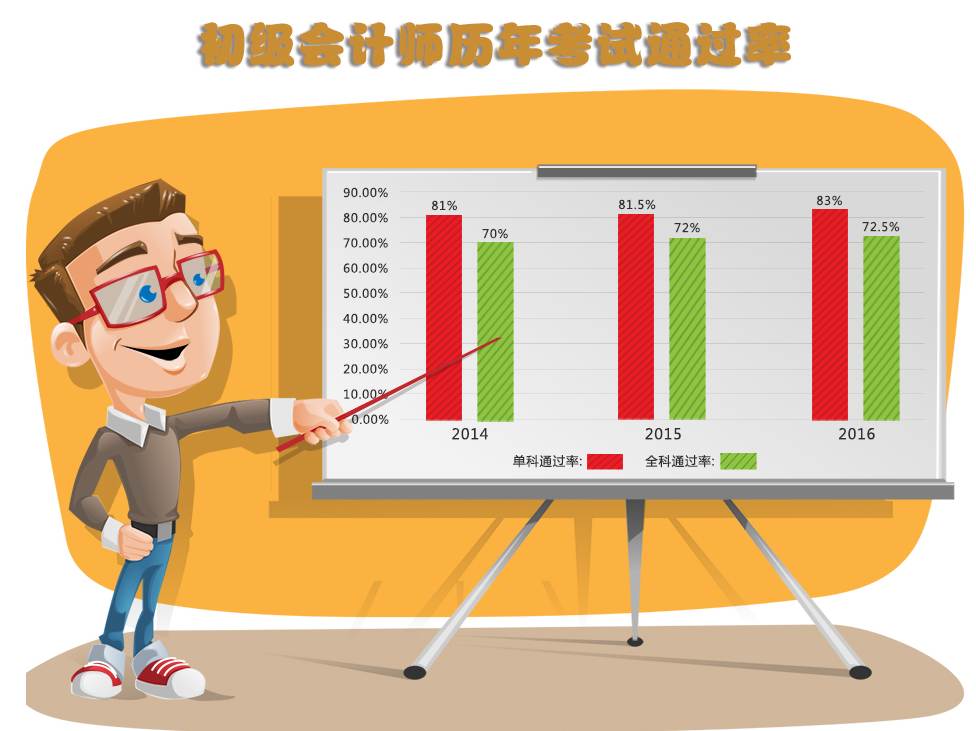 初级会计师历年考试通过率

90.00%
80.00%
70.00%
60.00%
50.00%
40.00%
30.00%
20.00%
10.00%
0.00%

81%
70%
81.5%
72%
83%
72.5%

2014
2015
2016

单科通过率:
全科通过率: